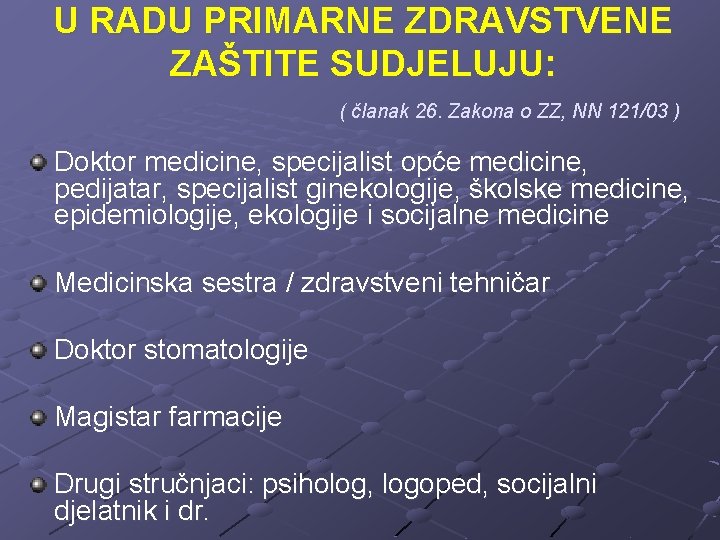 U RADU PRIMARNE ZDRAVSTVENE ZAŠTITE SUDJELUJU:

( članak 26. Zakona o ZZ, NN 121/03 )

Doktor medicine, specijalist opće medicine, pedijatar, specijalist ginekologije, školske medicine, epidemiologije, ekologije i socijalne medicine

Medicinska sestra / zdravstveni tehničar

Doktor stomatologije

Magistar farmacije

Drugi stručnjaci: psiholog, logoped, socijalni djelatnik i dr.